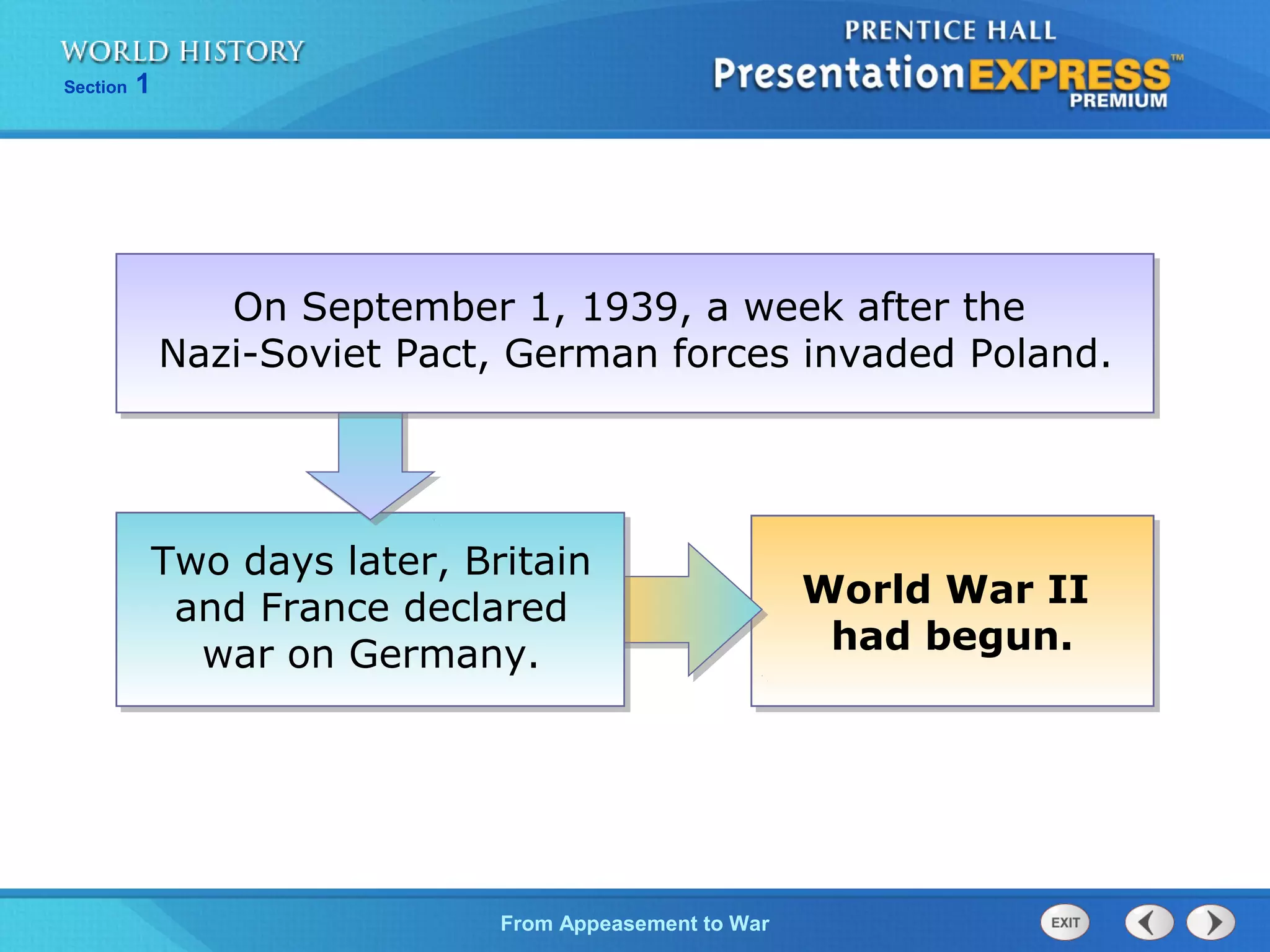 WORLD HISTORY
Section 1

PRENTICE HALL
PresentationEXPRESS™
PREMIUM

On September 1, 1939, a week after the Nazi-Soviet Pact, German forces invaded Poland.

Two days later, Britain and France declared war on Germany.

World War II had begun.

From Appeasement to War

EXIT